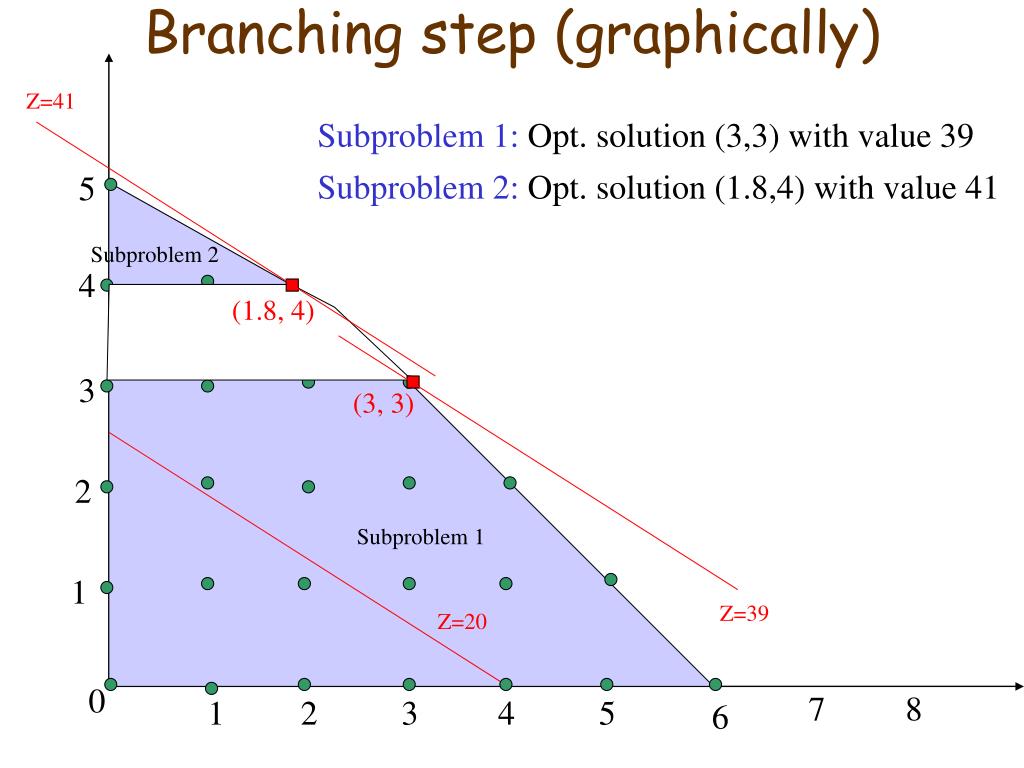 Branching step (graphically)

Z=41

Subproblem 1: Opt. solution (3,3) with value 39
Subproblem 2: Opt. solution (1.8,4) with value 41

5
Subproblem 2
4
(1.8, 4)
3
(3, 3)
2
Subproblem 1
1
Z=20
Z=39
0
1 2 3 4 5 6 7 8